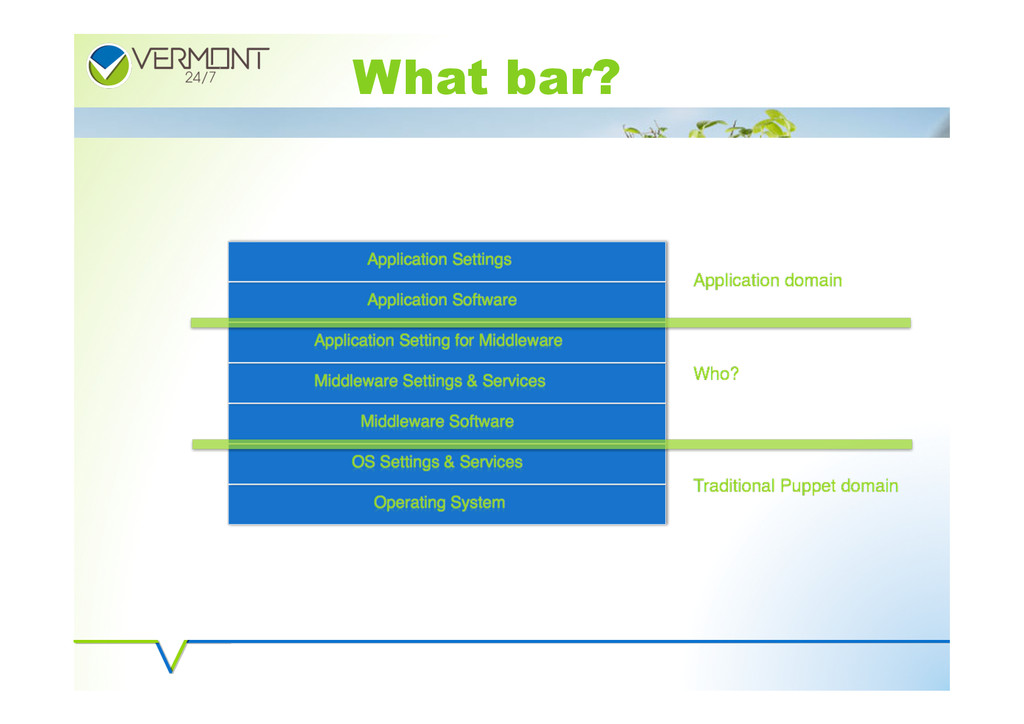 VERMONT
24/7

What bar?

Application Settings
Application Software
Application Setting for Middleware
Middleware Settings & Services
Middleware Software
OS Settings & Services
Operating System

Application domain

Who?

Traditional Puppet domain